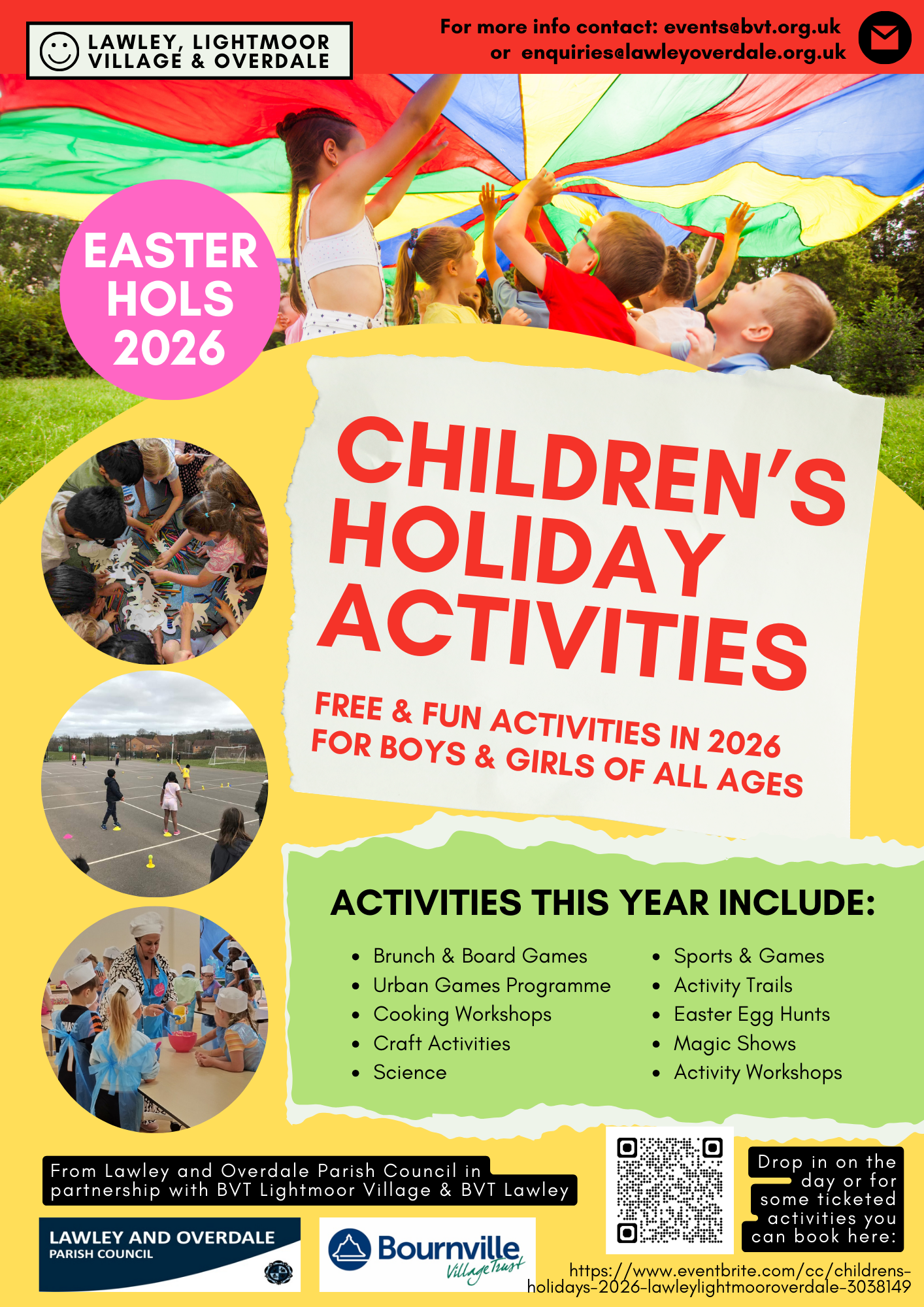 LAWLEY, LIGHTMOOR VILLAGE & OVERDALE

For more info contact: events@bvt.org.uk or enquiries@lawleyoverdale.org.uk

EASTER HOLS 2026

CHILDREN'S HOLIDAY ACTIVITIES

FREE & FUN ACTIVITIES IN 2026 FOR BOYS & GIRLS OF ALL AGES

ACTIVITIES THIS YEAR INCLUDE:

- Brunch & Board Games
- Urban Games Programme
- Cooking Workshops
- Craft Activities
- Science

- Sports & Games
- Activity Trails
- Easter Egg Hunts
- Magic Shows
- Activity Workshops

From Lawley and Overdale Parish Council in partnership with BVT Lightmoor Village & BVT Lawley

Drop in on the day or for some ticketed activities you can book here:

LAWLEY AND OVERDALE PARISH COUNCIL

Bournville Village Trust

https://www.eventbrite.com/cc/childrens-holidays-2026-lawleylightmooroverdale-3038149